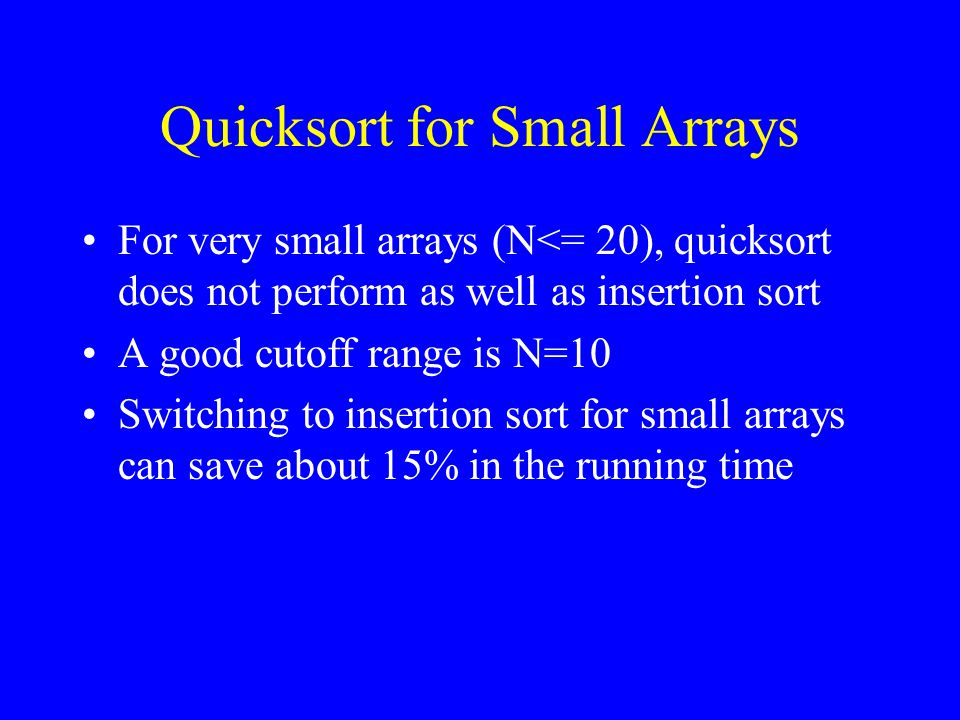 Quicksort for Small Arrays

• For very small arrays (N<= 20), quicksort does not perform as well as insertion sort

• A good cutoff range is N=10

• Switching to insertion sort for small arrays can save about 15% in the running time